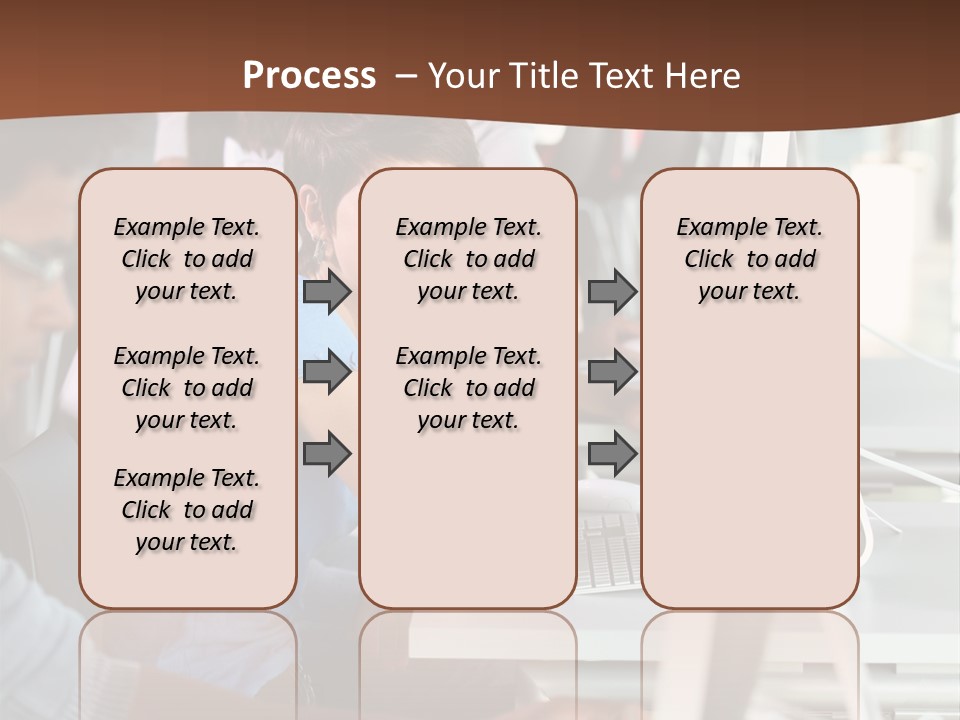 Process – Your Title Text Here

Example Text. Click to add your text.

Example Text. Click to add your text.

Example Text. Click to add your text.

Example Text. Click to add your text.

Example Text. Click to add your text.

Example Text. Click to add your text.